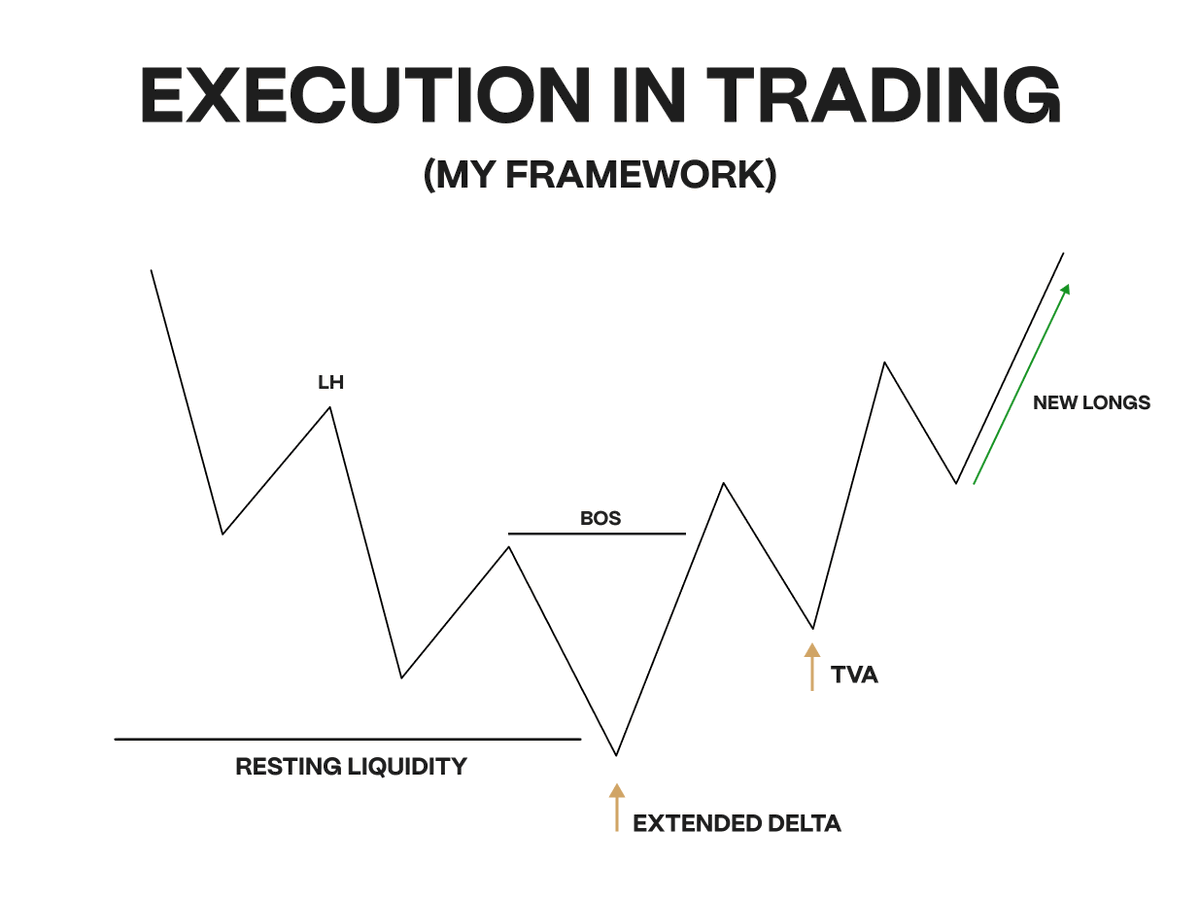 EXECUTION IN TRADING

(MY FRAMEWORK)

LH

NEW LONGS

BOS

TVA

RESTING LIQUIDITY

EXTENDED DELTA